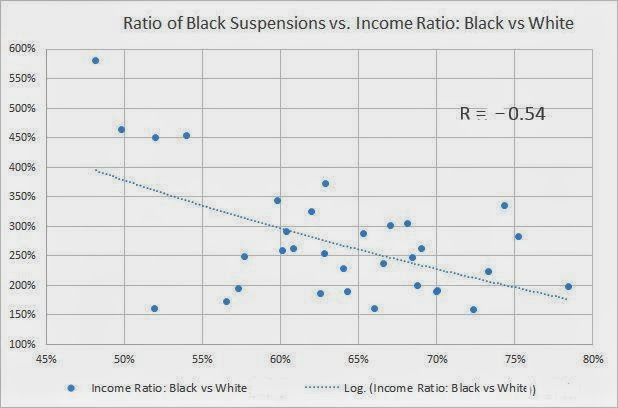 Ratio of Black Suspensions vs. Income Ratio: Black vs White

600%
550%
500%
450%
400%
350%
300%
250%
200%
150%
100%

R = −0.54

45%
50%
55%
60%
65%
70%
75%
80%

Income Ratio: Black vs White
Log. (Income Ratio: Black vs White)